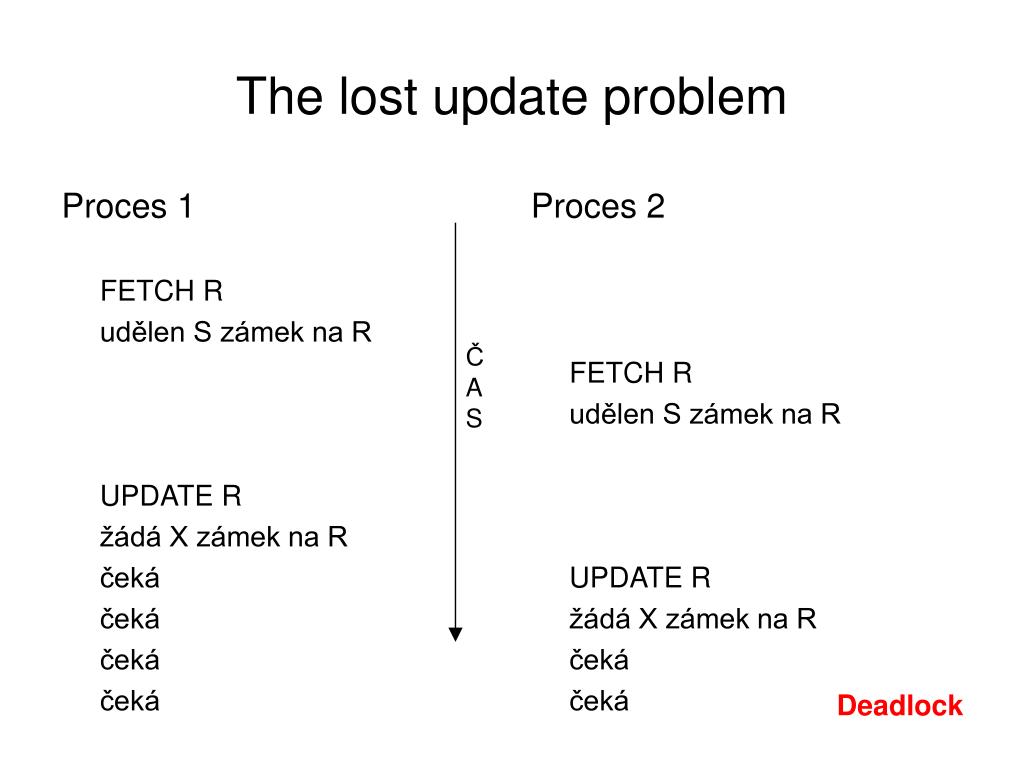 The lost update problem

Proces 1

FETCH R
udělen S zámek na R

UPDATE R
žádá X zámek na R
čeká
čeká
čeká
čeká

Č
A
S

Proces 2

FETCH R
udělen S zámek na R

UPDATE R
žádá X zámek na R
čeká
čeká

Deadlock